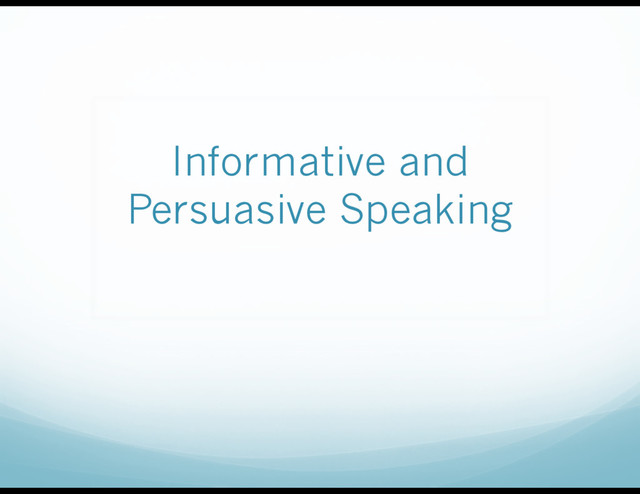 Informative and Persuasive Speaking